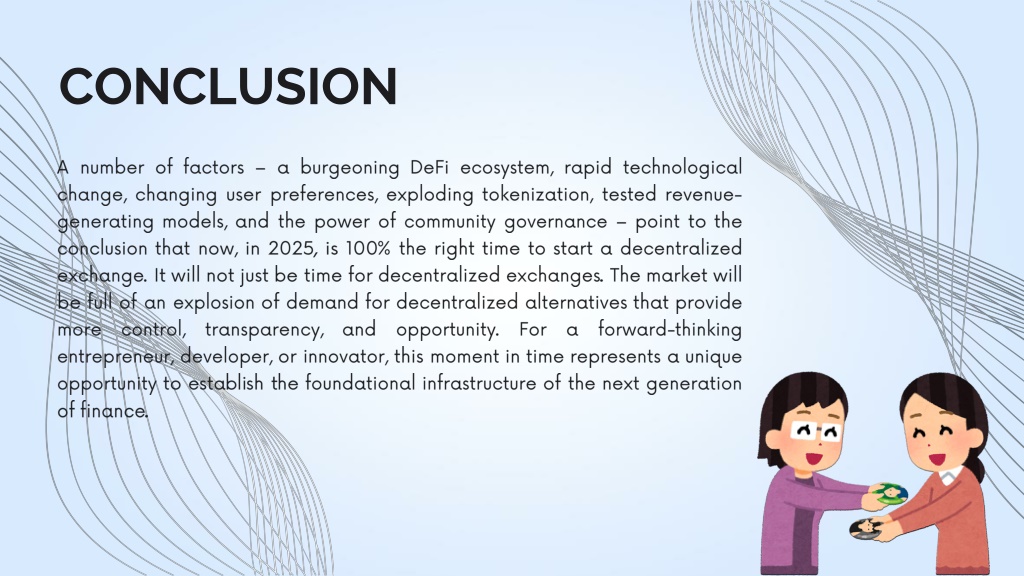 CONCLUSION

A number of factors – a burgeoning DeFi ecosystem, rapid technological change, changing user preferences, exploding tokenization, tested revenue-generating models, and the power of community governance – point to the conclusion that now, in 2025, is 100% the right time to start a decentralized exchange. It will not just be time for decentralized exchanges. The market will be full of an explosion of demand for decentralized alternatives that provide more control, transparency, and opportunity. For a forward-thinking entrepreneur, developer, or innovator, this moment in time represents a unique opportunity to establish the foundational infrastructure of the next generation of finance.